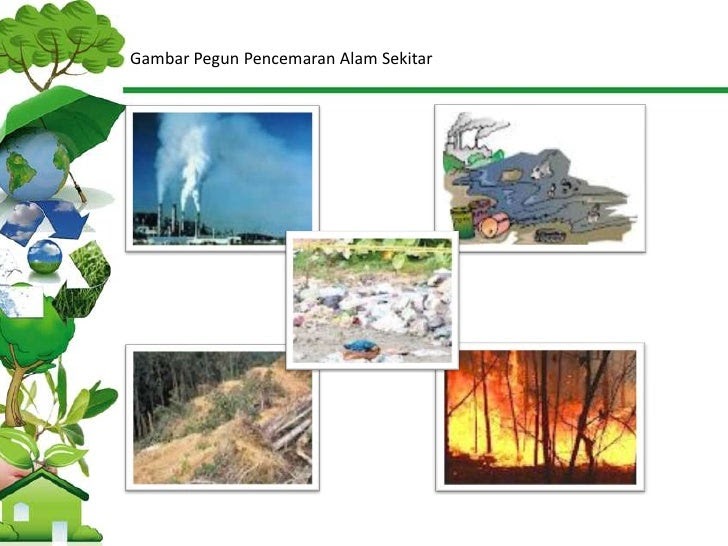 Gambar Pegun Pencemaran Alam Sekitar